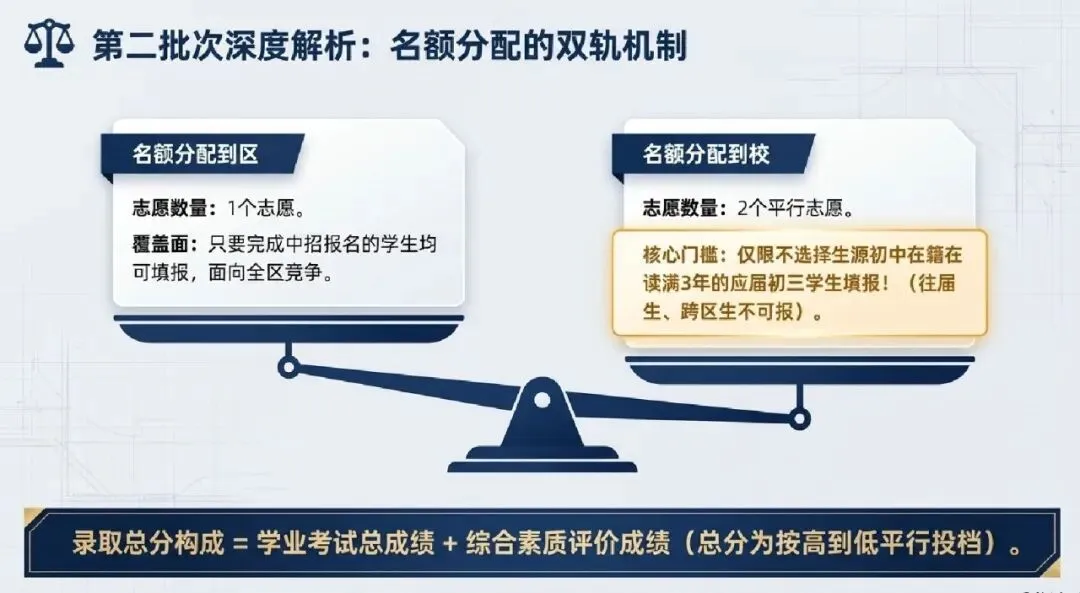 第二批次深度解析：名额分配的双轨机制

名额分配到区

志愿数量：1个志愿。

覆盖面：只要完成中招报名的学生均可填报，面向全区竞争。

名额分配到校

志愿数量：2个平行志愿。

核心门槛：仅限不选择生源初中在籍在读满3年的应届初三学生填报！（往届生、跨区生不可报）。

录取总分构成 = 学业考试总成绩 + 综合素质评价成绩（总分为按高到低平行投档）。